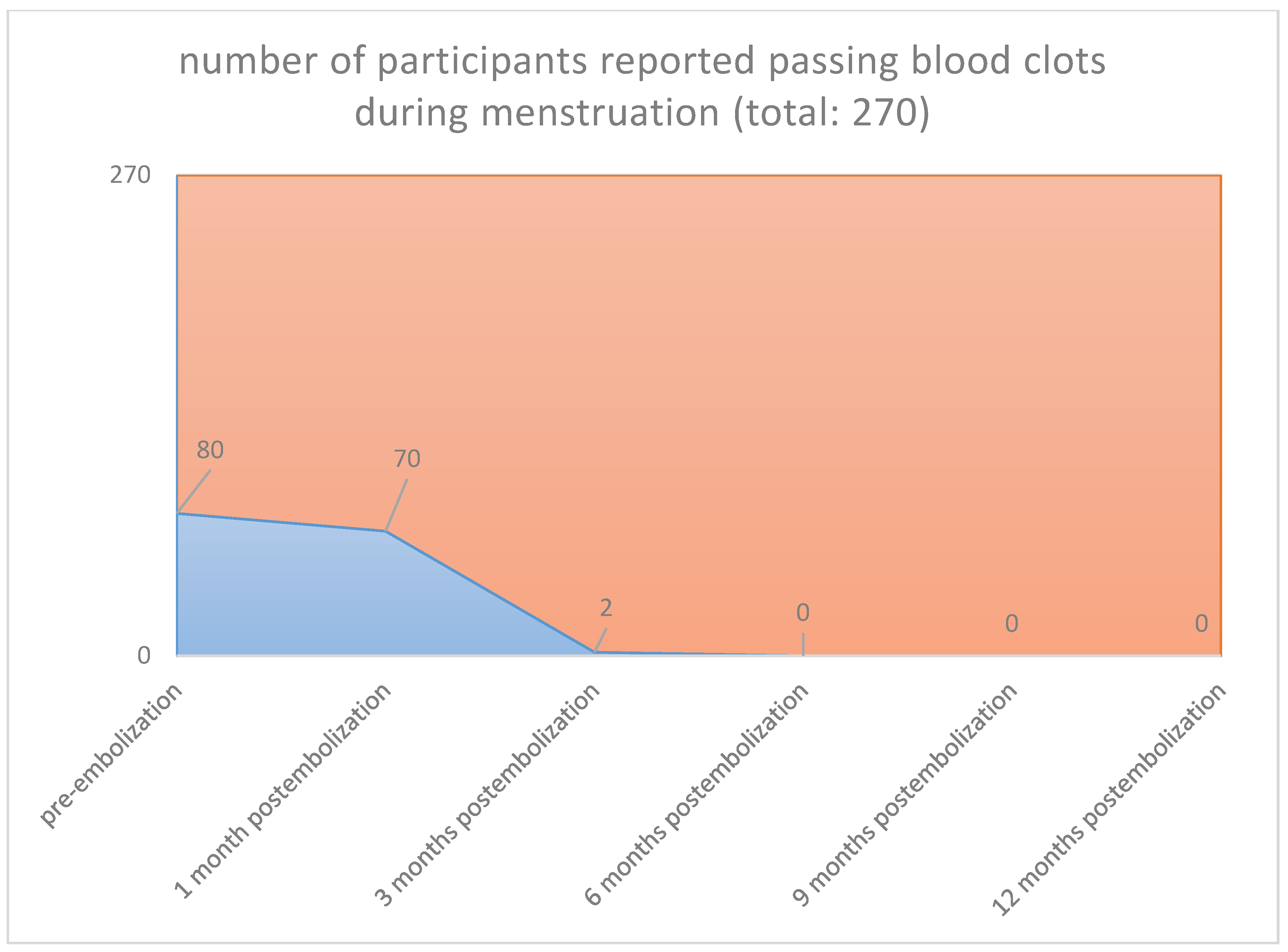 number of participants reported passing blood clots during menstruation (total: 270)

270

0

80

70

2

0

0

0

pre-embolization

1 month postembolization

3 months postembolization

6 months postembolization

9 months postembolization

12 months postembolization